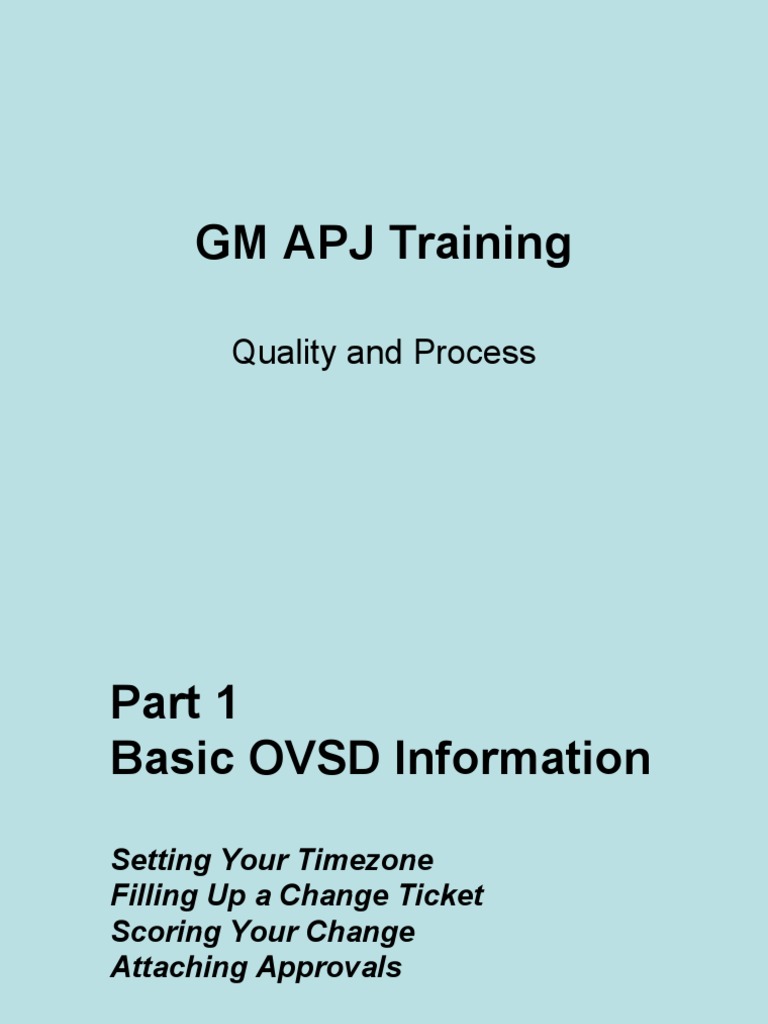 GM APJ Training

Quality and Process

Part 1
Basic OVSD Information

Setting Your Timezone
Filling Up a Change Ticket
Scoring Your Change
Attaching Approvals